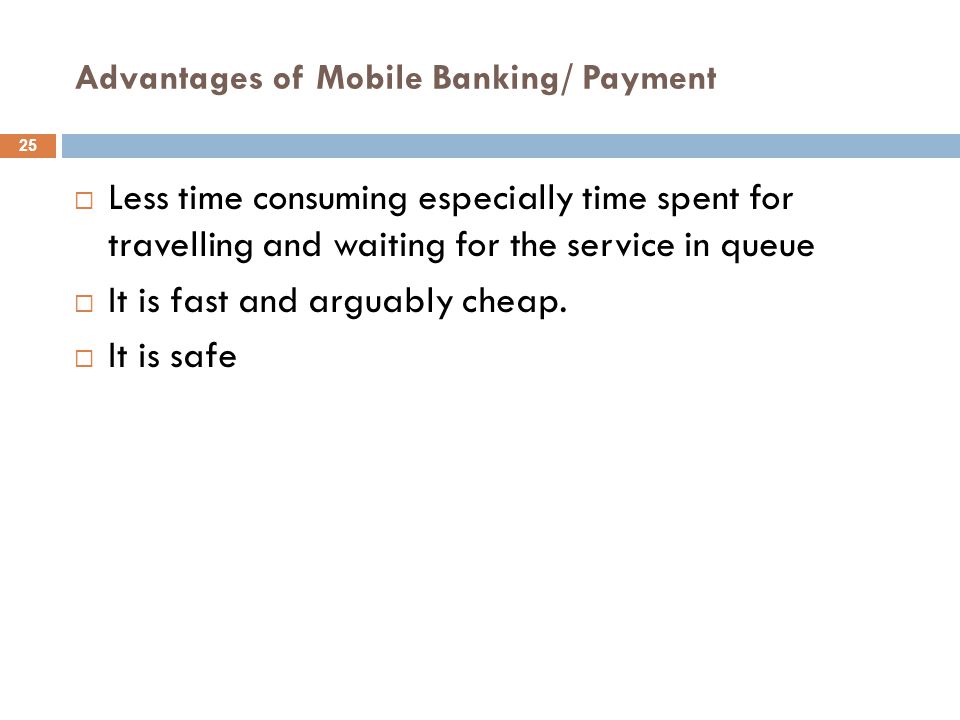 Advantages of Mobile Banking/ Payment

25

□ Less time consuming especially time spent for travelling and waiting for the service in queue

□ It is fast and arguably cheap.

□ It is safe